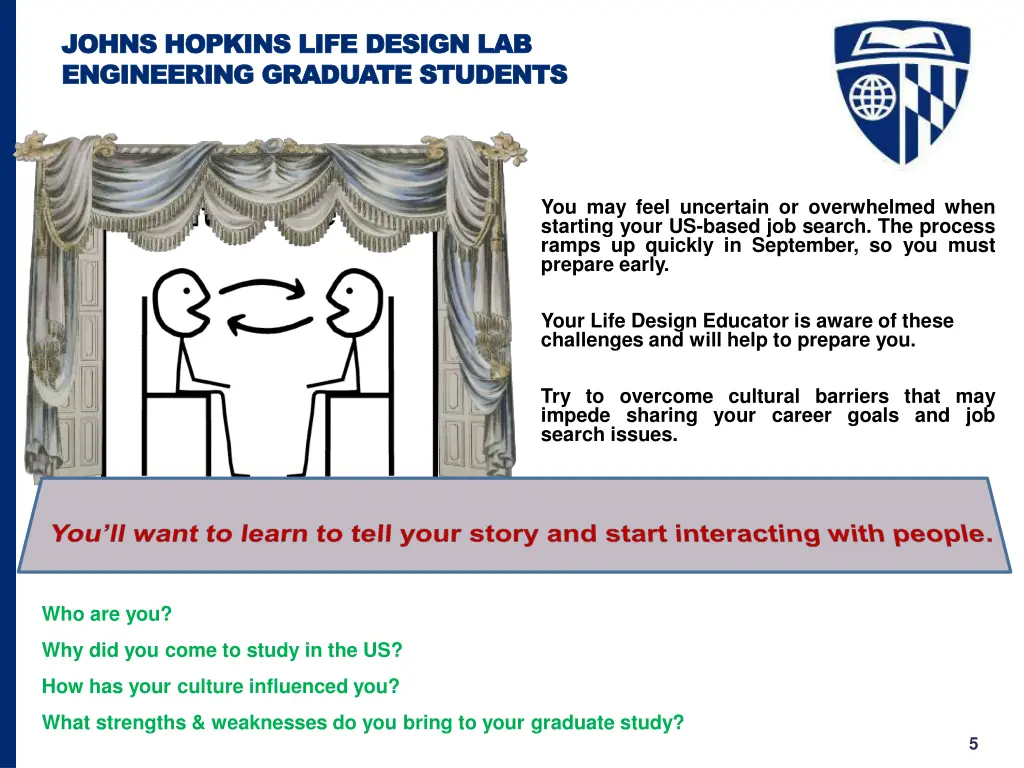 JOHNS HOPKINS LIFE DESIGN LAB
ENGINEERING GRADUATE STUDENTS

You may feel uncertain or overwhelmed when starting your US-based job search. The process ramps up quickly in September, so you must prepare early.

Your Life Design Educator is aware of these challenges and will help to prepare you.

Try to overcome cultural barriers that may impede sharing your career goals and job search issues.

You'll want to learn to tell your story and start interacting with people.

Who are you?

Why did you come to study in the US?

How has your culture influenced you?

What strengths & weaknesses do you bring to your graduate study?

5